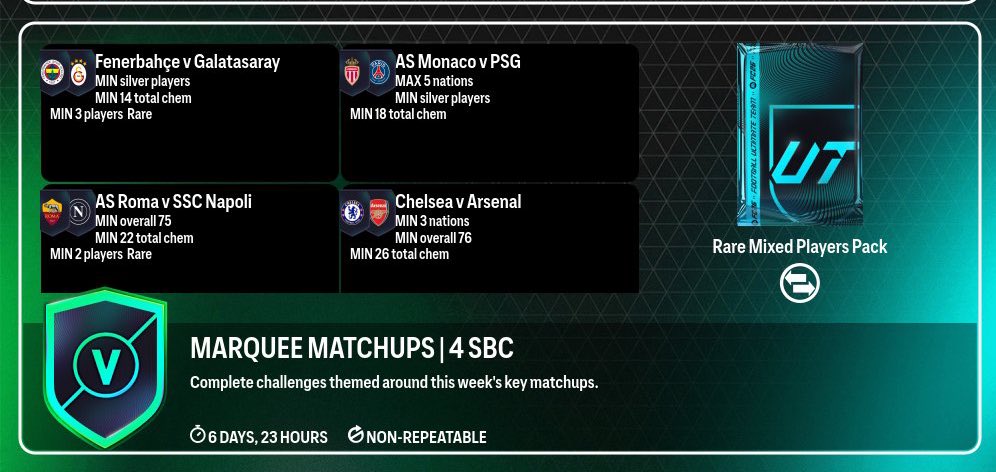 Fenerbahçe v Galatasaray
MIN silver players
MIN 14 total chem
MIN 3 players Rare

AS Monaco v PSG
MAX 5 nations
MIN silver players
MIN 18 total chem

AS Roma v SSC Napoli
MIN overall 75
MIN 22 total chem
MIN 2 players Rare

Chelsea v Arsenal
MIN 3 nations
MIN overall 76
MIN 26 total chem

UT

Rare Mixed Players Pack

V

MARQUEE MATCHUPS | 4 SBC

Complete challenges themed around this week's key matchups.

6 DAYS, 23 HOURS NON-REPEATABLE